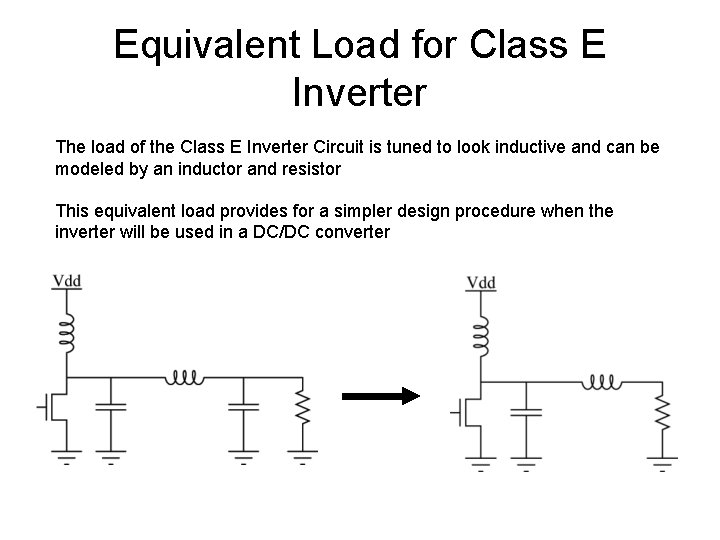 Equivalent Load for Class E Inverter

The load of the Class E Inverter Circuit is tuned to look inductive and can be modeled by an inductor and resistor

This equivalent load provides for a simpler design procedure when the inverter will be used in a DC/DC converter

Vdd

Vdd